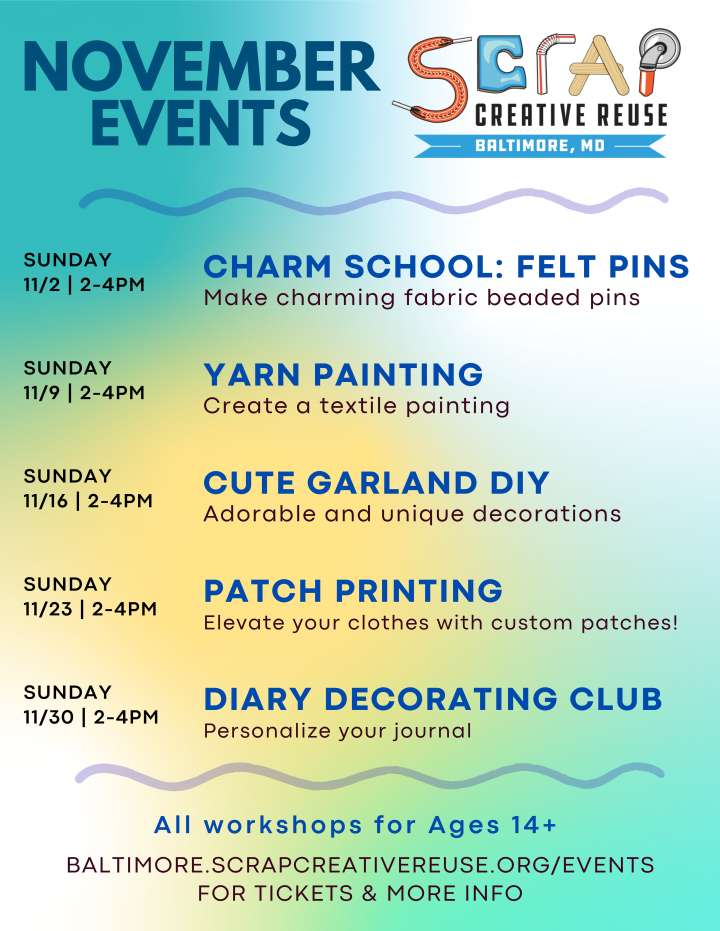 NOVEMBER EVENTS

SCRAP
CREATIVE REUSE
BALTIMORE, MD

SUNDAY
11/2 | 2-4PM

CHARM SCHOOL: FELT PINS
Make charming fabric beaded pins

SUNDAY
11/9 | 2-4PM

YARN PAINTING
Create a textile painting

SUNDAY
11/16 | 2-4PM

CUTE GARLAND DIY
Adorable and unique decorations

SUNDAY
11/23 | 2-4PM

PATCH PRINTING
Elevate your clothes with custom patches!

SUNDAY
11/30 | 2-4PM

DIARY DECORATING CLUB
Personalize your journal

All workshops for Ages 14+

BALTIMORE.SCRAPCREATIVEREUSE.ORG/EVENTS
FOR TICKETS & MORE INFO